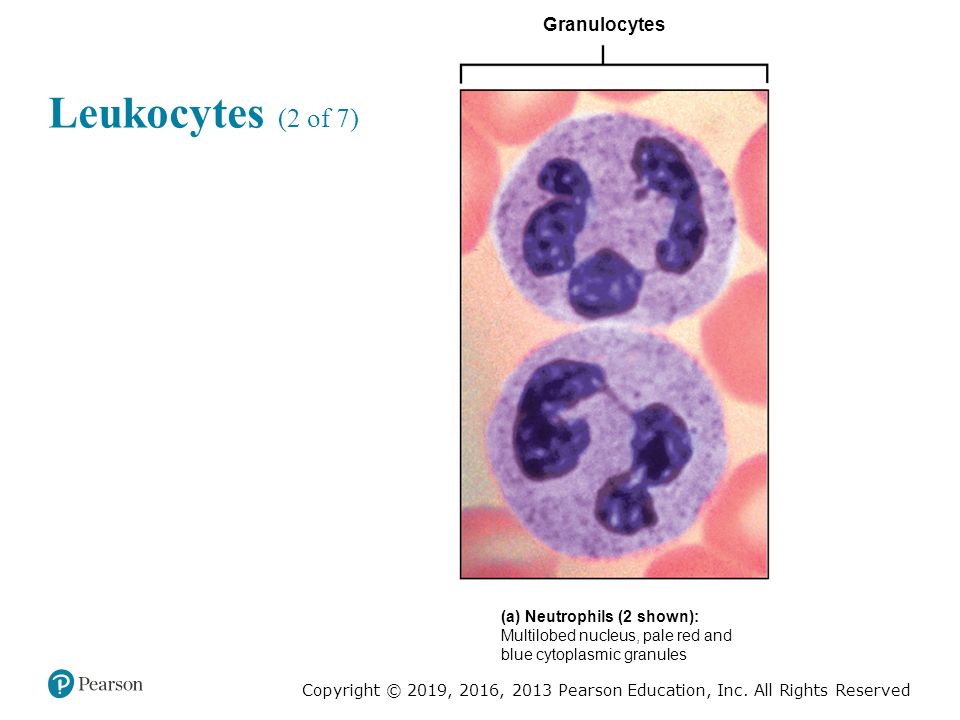 Leukocytes (2 of 7)

Granulocytes

(a) Neutrophils (2 shown): Multilobed nucleus, pale red and blue cytoplasmic granules

Pearson

Copyright © 2019, 2016, 2013 Pearson Education, Inc. All Rights Reserved